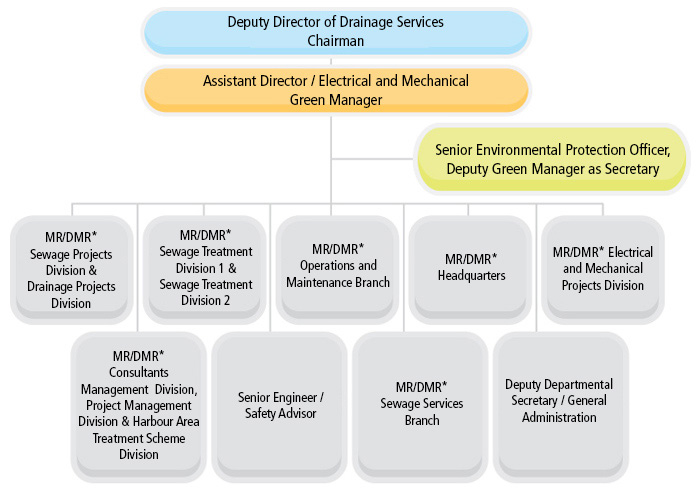 Deputy Director of Drainage Services
Chairman

Assistant Director / Electrical and Mechanical
Green Manager

Senior Environmental Protection Officer,
Deputy Green Manager as Secretary

MR/DMR* Sewage Projects Division & Drainage Projects Division

MR/DMR* Sewage Treatment Division 1 & Sewage Treatment Division 2

MR/DMR* Operations and Maintenance Branch

MR/DMR* Headquarters

MR/DMR* Electrical and Mechanical Projects Division

MR/DMR* Consultants Management Division, Project Management Division & Harbour Area Treatment Scheme Division

Senior Engineer / Safety Advisor

MR/DMR* Sewage Services Branch

Deputy Departmental Secretary / General Administration